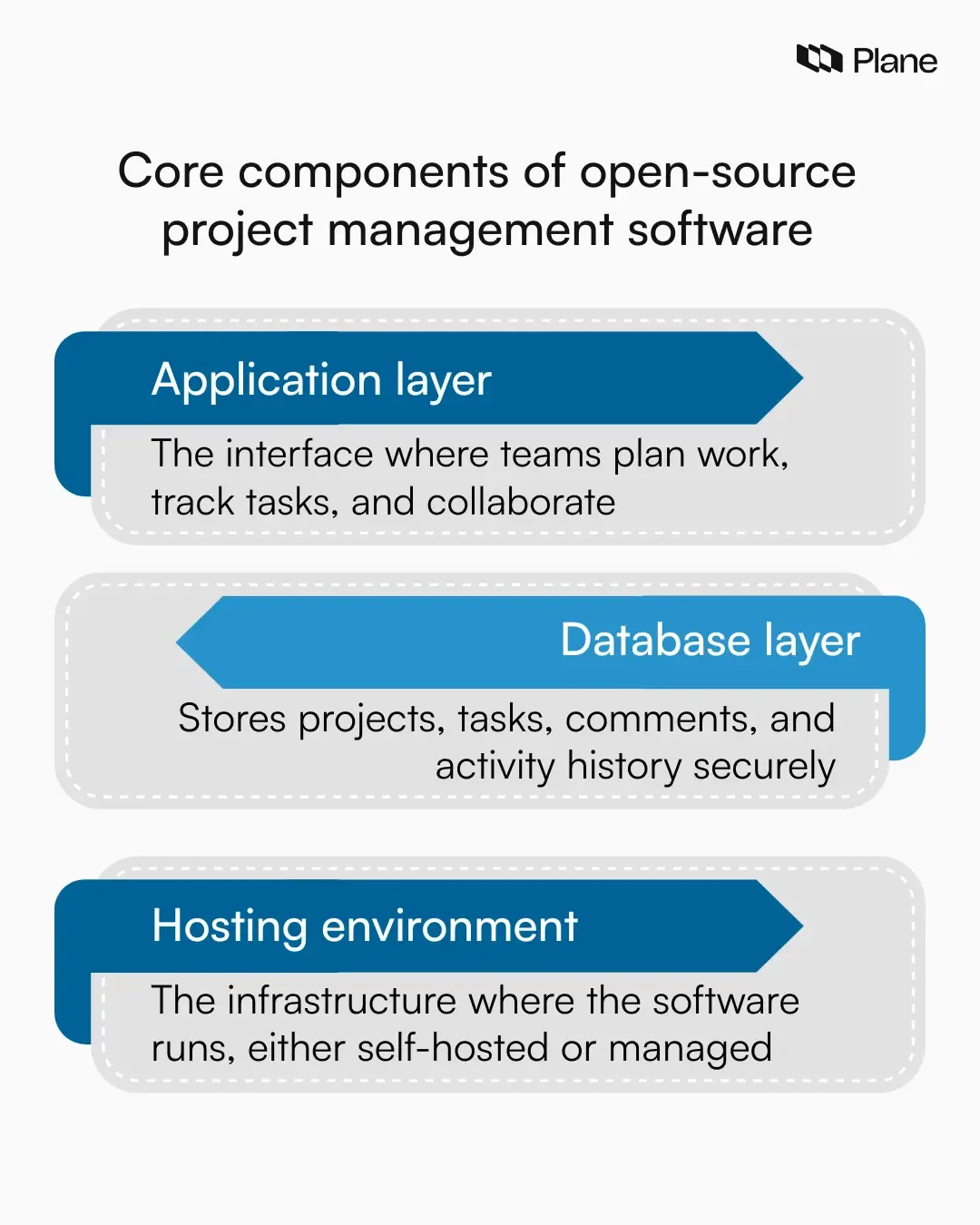 Plane

Core components of open-source project management software

Application layer

The interface where teams plan work, track tasks, and collaborate

Database layer

Stores projects, tasks, comments, and activity history securely

Hosting environment

The infrastructure where the software runs, either self-hosted or managed